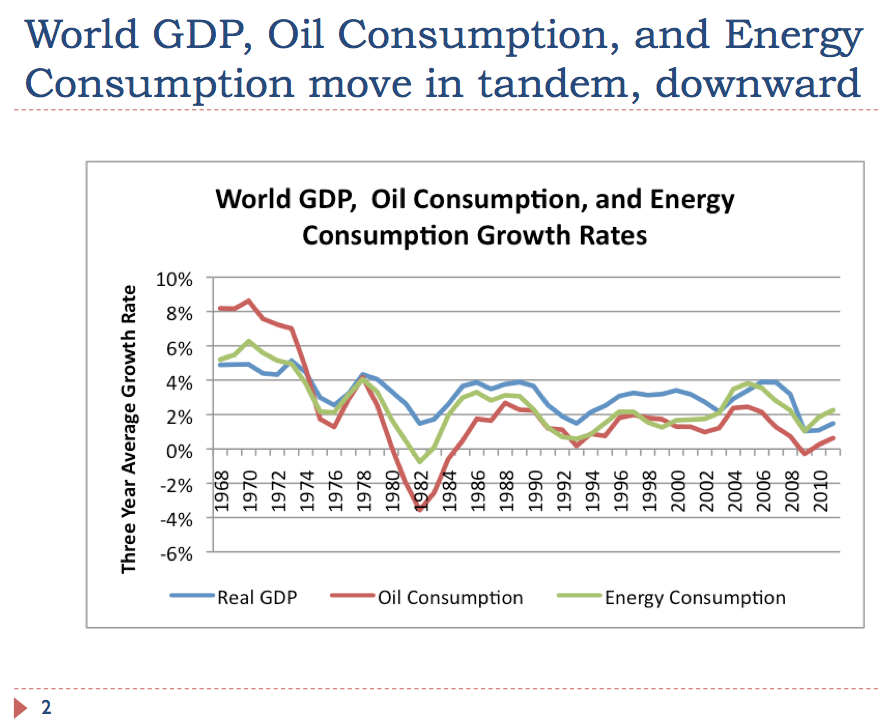 World GDP, Oil Consumption, and Energy Consumption move in tandem, downward

World GDP, Oil Consumption, and Energy Consumption Growth Rates

Three Year Average Growth Rate

10%
8%
6%
4%
2%
0%
-2%
-4%
-6%

1968
1970
1972
1974
1976
1978
1980
1982
1984
1986
1988
1990
1992
1994
1996
1998
2000
2002
2004
2006
2008
2010

Real GDP
Oil Consumption
Energy Consumption

2